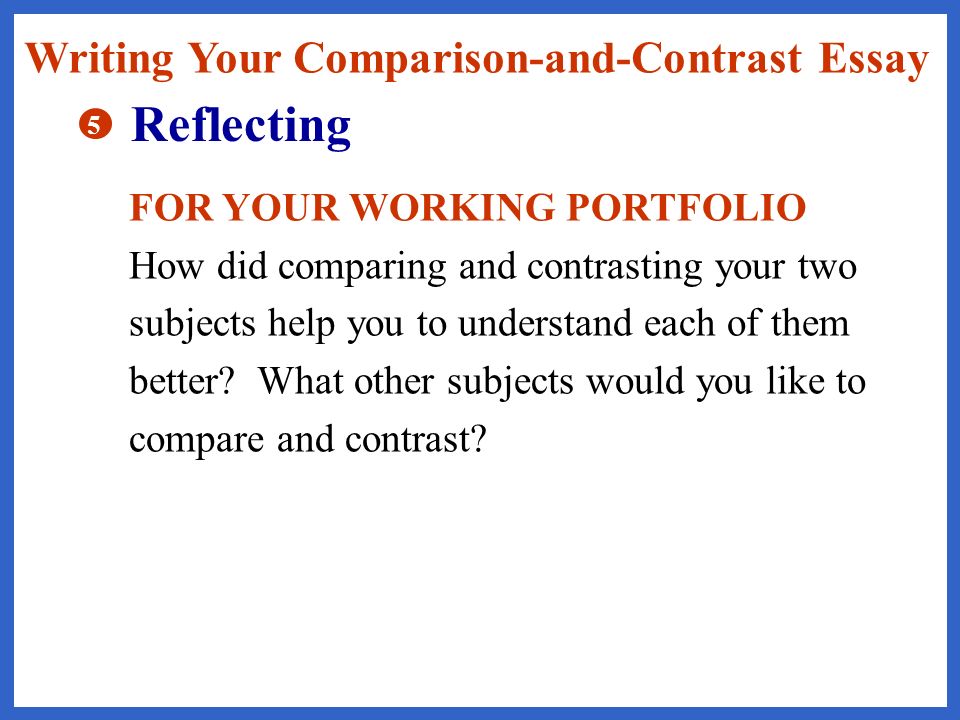 Writing Your Comparison-and-Contrast Essay

5 Reflecting

FOR YOUR WORKING PORTFOLIO

How did comparing and contrasting your two subjects help you to understand each of them better? What other subjects would you like to compare and contrast?